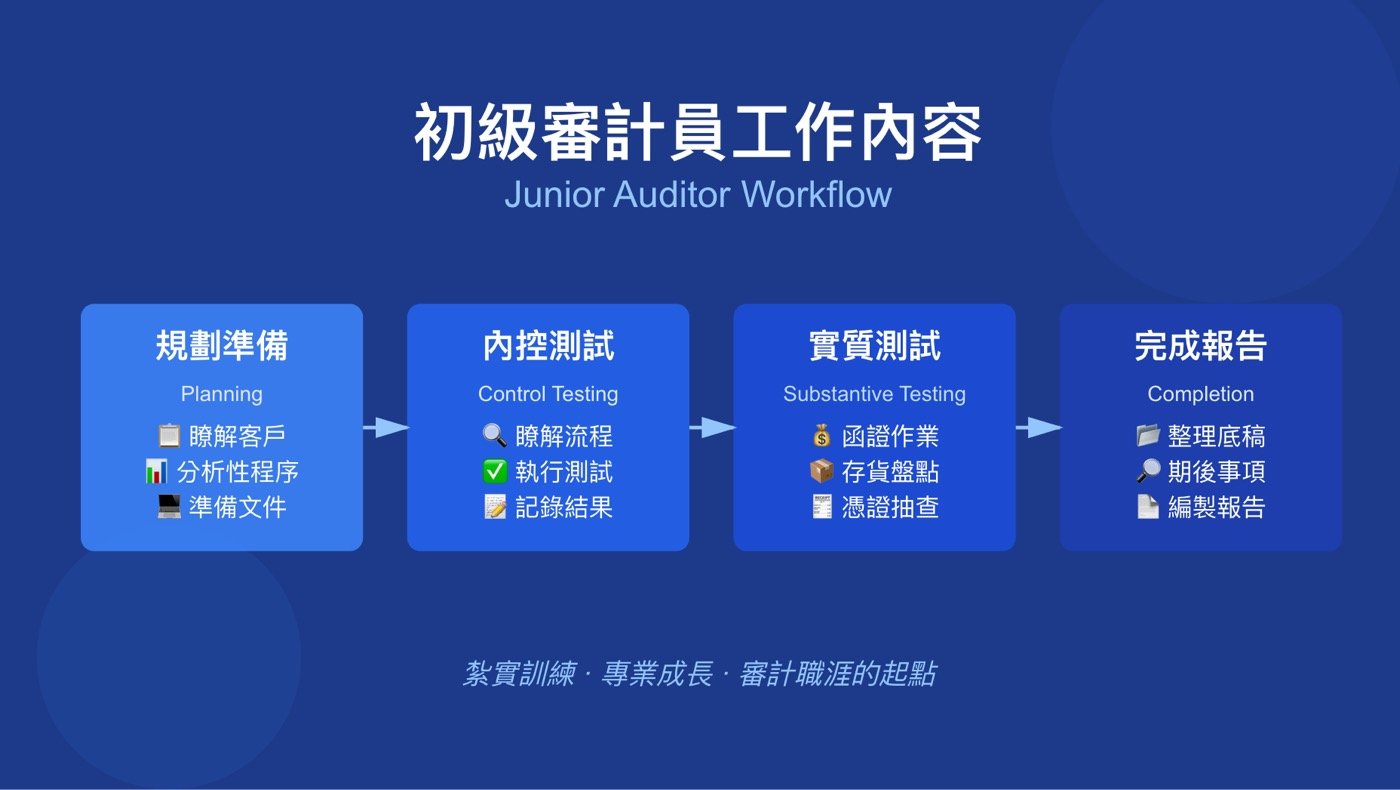 初級審計員工作內容
Junior Auditor Workflow

規劃準備
Planning
📋 瞭解客戶
📊 分析性程序
💻 準備文件

內控測試
Control Testing
🔍 瞭解流程
✅ 執行測試
📝 記錄結果

實質測試
Substantive Testing
💰 函證作業
📦 存貨盤點
🧾 憑證抽查

完成報告
Completion
📂 整理底稿
🔎 期後事項
📄 編製報告

紮實訓練 · 專業成長 · 審計職涯的起點